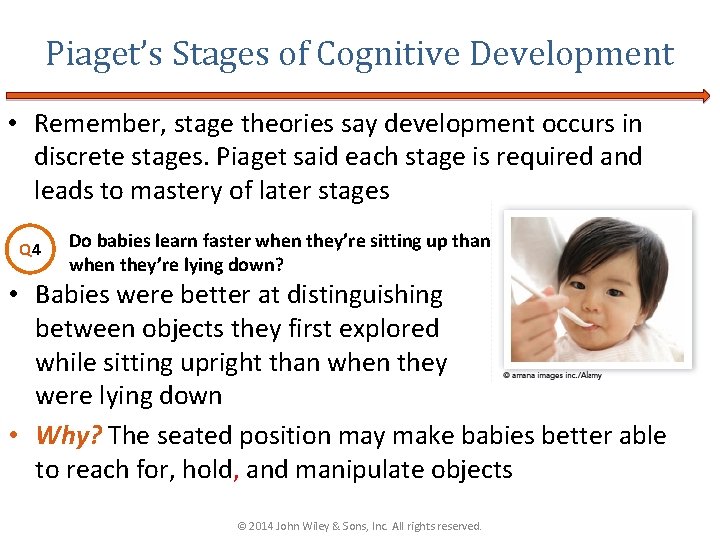 Piaget's Stages of Cognitive Development

• Remember, stage theories say development occurs in discrete stages. Piaget said each stage is required and leads to mastery of later stages

Q4 Do babies learn faster when they're sitting up than when they're lying down?

• Babies were better at distinguishing between objects they first explored while sitting upright than when they were lying down

© amana images inc./Alamy

• Why? The seated position may make babies better able to reach for, hold, and manipulate objects

© 2014 John Wiley & Sons, Inc. All rights reserved.